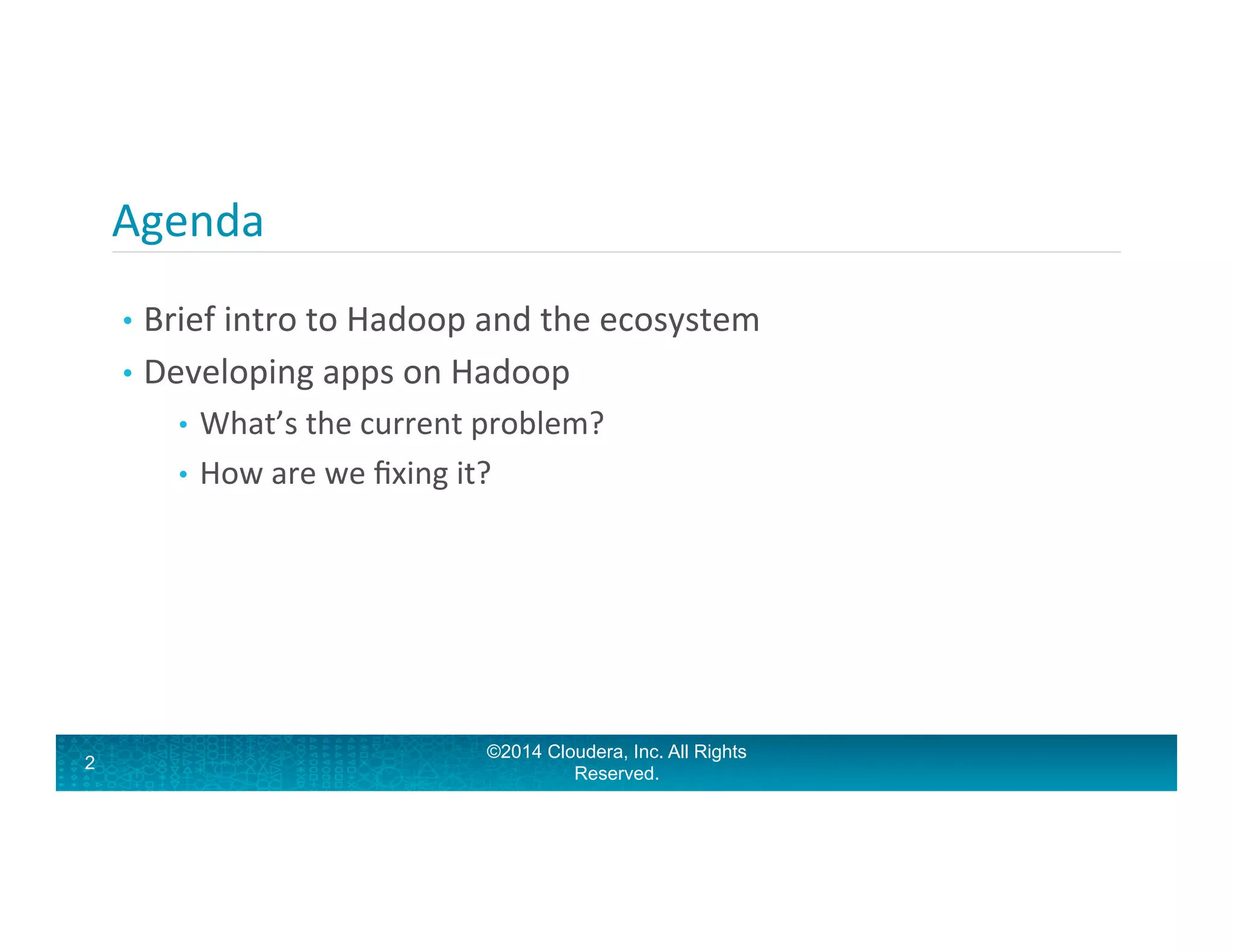 Agenda

• Brief intro to Hadoop and the ecosystem
• Developing apps on Hadoop
  • What's the current problem?
  • How are we fixing it?

2

©2014 Cloudera, Inc. All Rights Reserved.